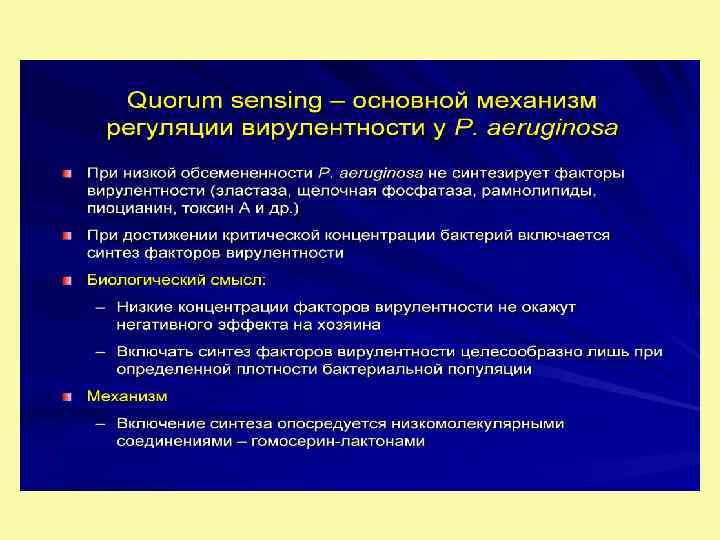 Quorum sensing – основной механизм регуляции вирулентности у P. aeruginosa

При низкой обсемененности P. aeruginosa не синтезирует факторы вирулентности (эластаза, щелочная фосфатаза, рамнолипиды, пиоцианин, токсин А и др.)

При достижении критической концентрации бактерий включается синтез факторов вирулентности

Биологический смысл:

– Низкие концентрации факторов вирулентности не окажут негативного эффекта на хозяина

– Включать синтез факторов вирулентности целесообразно лишь при определенной плотности бактериальной популяции

Механизм

– Включение синтеза опосредуется низкомолекулярными соединениями – гомосерин-лактонами